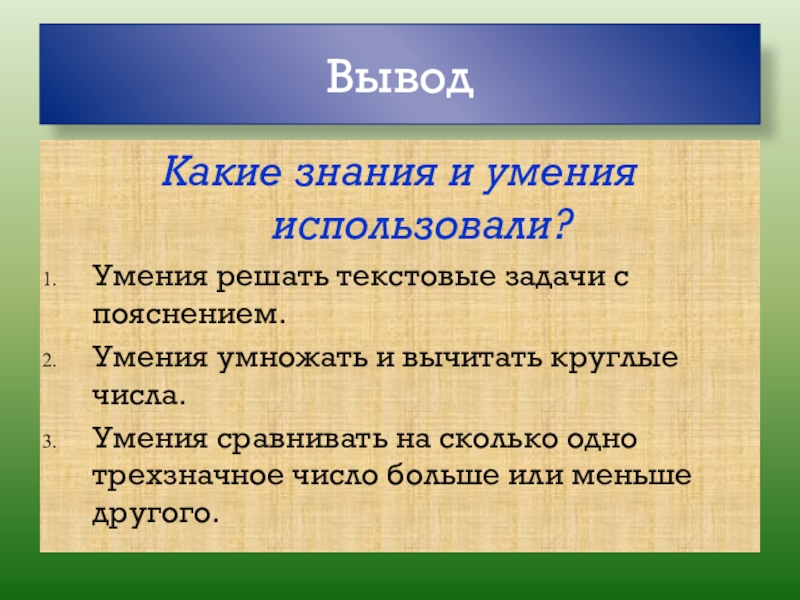 Вывод

Какие знания и умения использовали?

1. Умения решать текстовые задачи с пояснением.
2. Умения умножать и вычитать круглые числа.
3. Умения сравнивать на сколько одно трехзначное число больше или меньше другого.